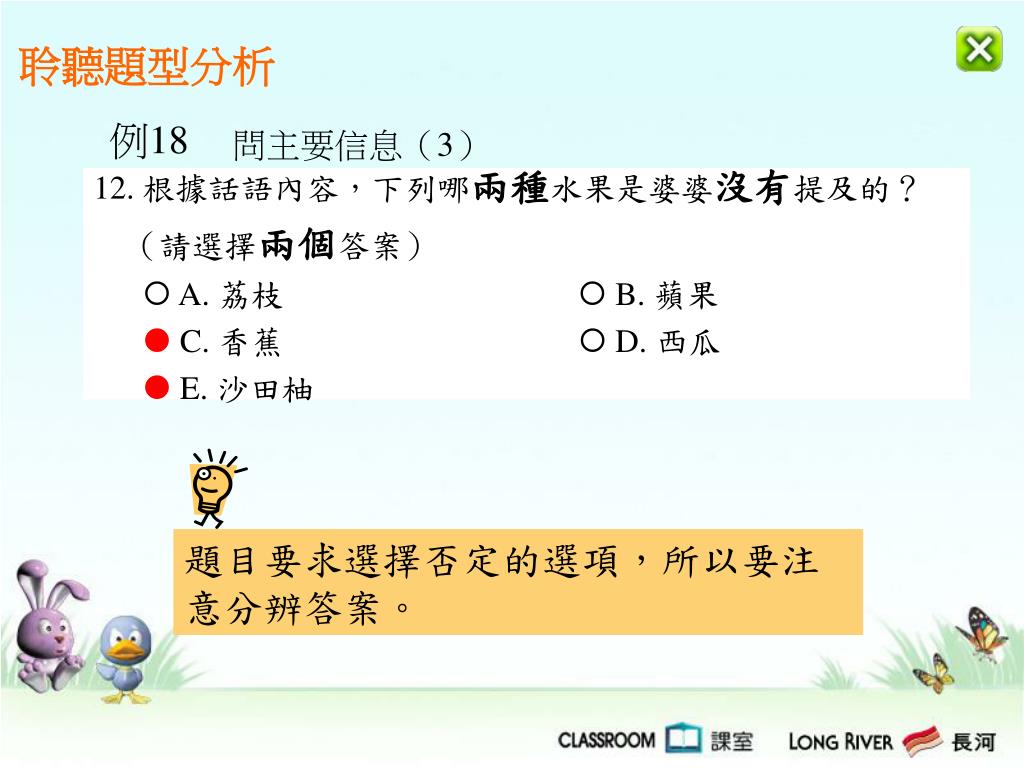 聆聽題型分析

例18 問主要信息（3）

12. 根據話語內容，下列哪兩種水果是婆婆沒有提及的？

（請選擇兩個答案）

○ A. 荔枝
○ B. 蘋果
● C. 香蕉
○ D. 西瓜
● E. 沙田柚

題目要求選擇否定的選項，所以要注意分辨答案。

CLASSROOM 課室 LONG RIVER 長河